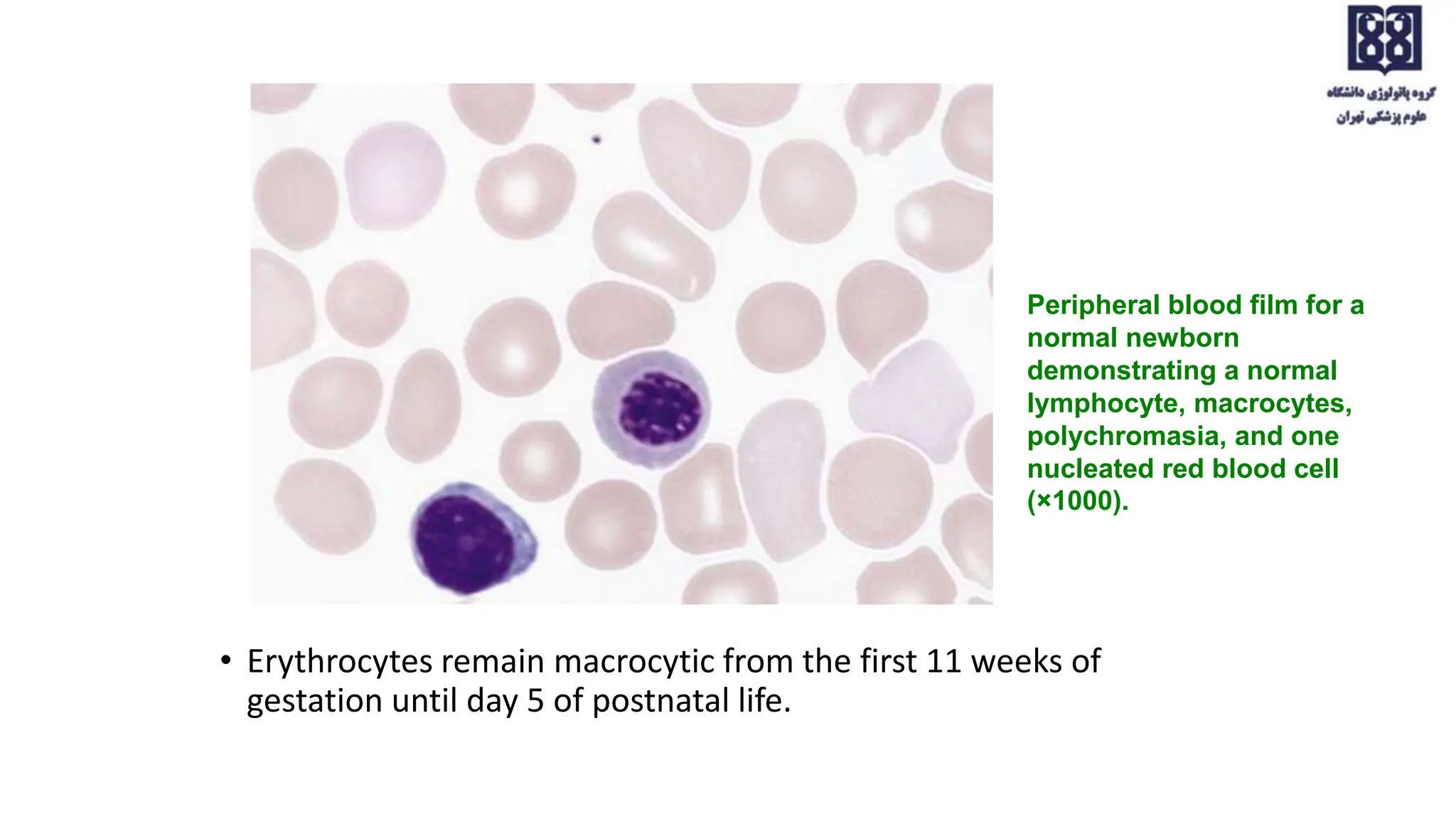 گروه پاتولوژی دانشگاه علوم پزشکی تهران

Peripheral blood film for a normal newborn demonstrating a normal lymphocyte, macrocytes, polychromasia, and one nucleated red blood cell (×1000).

• Erythrocytes remain macrocytic from the first 11 weeks of gestation until day 5 of postnatal life.